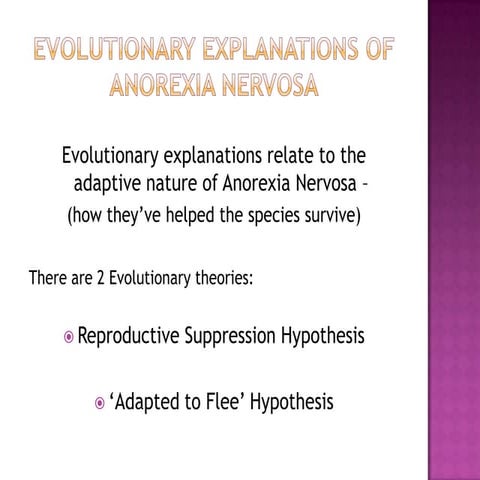 EVOLUTIONARY EXPLANATIONS OF ANOREXIA NERVOSA

Evolutionary explanations relate to the adaptive nature of Anorexia Nervosa – (how they've helped the species survive)

There are 2 Evolutionary theories:

Reproductive Suppression Hypothesis

'Adapted to Flee' Hypothesis